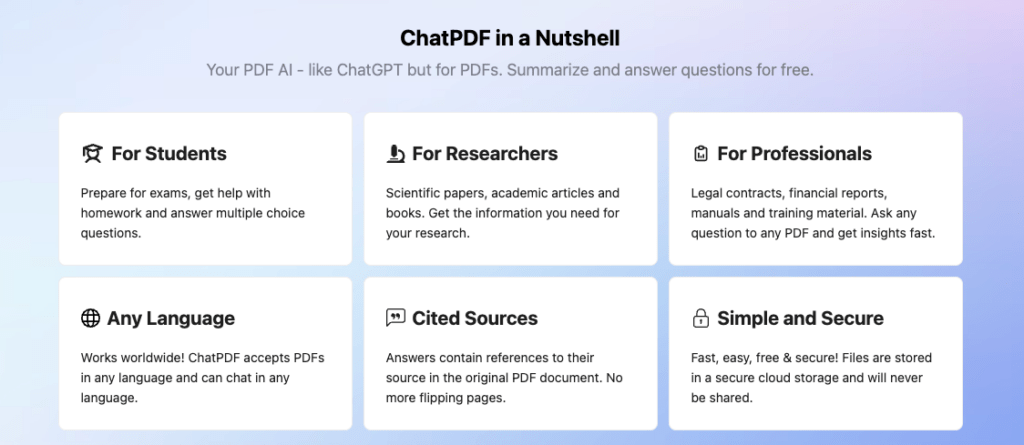 ChatPDF in a Nutshell

Your PDF AI - like ChatGPT but for PDFs. Summarize and answer questions for free.

For Students

Prepare for exams, get help with homework and answer multiple choice questions.

For Researchers

Scientific papers, academic articles and books. Get the information you need for your research.

For Professionals

Legal contracts, financial reports, manuals and training material. Ask any question to any PDF and get insights fast.

Any Language

Works worldwide! ChatPDF accepts PDFs in any language and can chat in any language.

Cited Sources

Answers contain references to their source in the original PDF document. No more flipping pages.

Simple and Secure

Fast, easy, free & secure! Files are stored in a secure cloud storage and will never be shared.